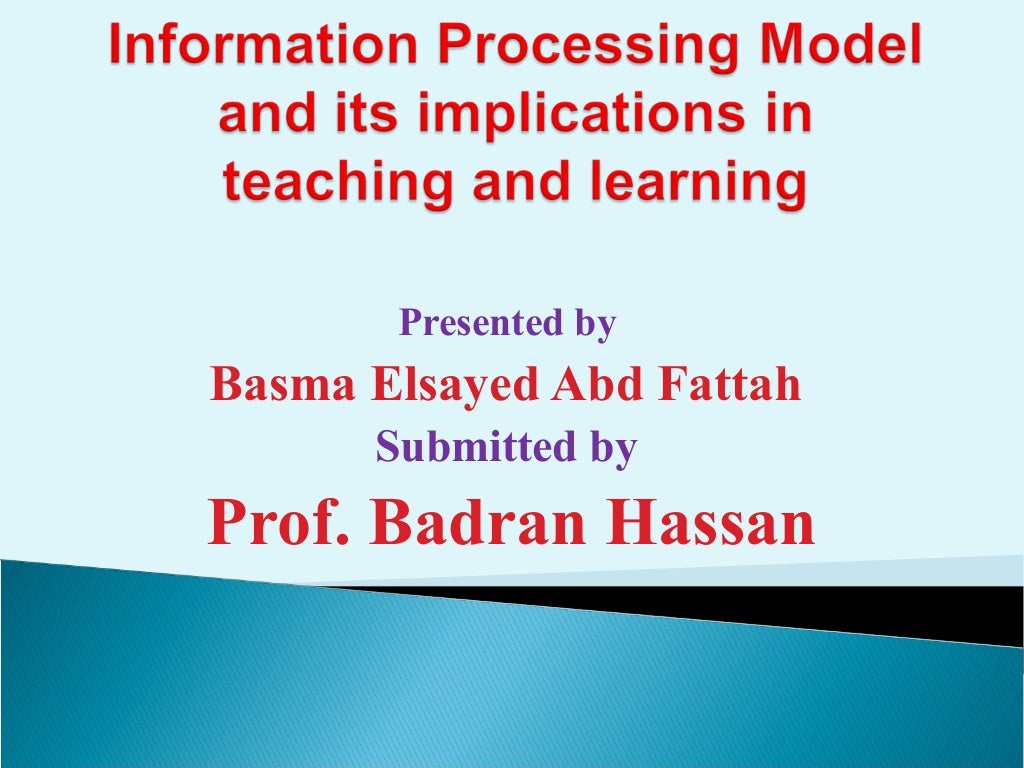 Information Processing Model and its implications in teaching and learning

Presented by

Basma Elsayed Abd Fattah

Submitted by

Prof. Badran Hassan